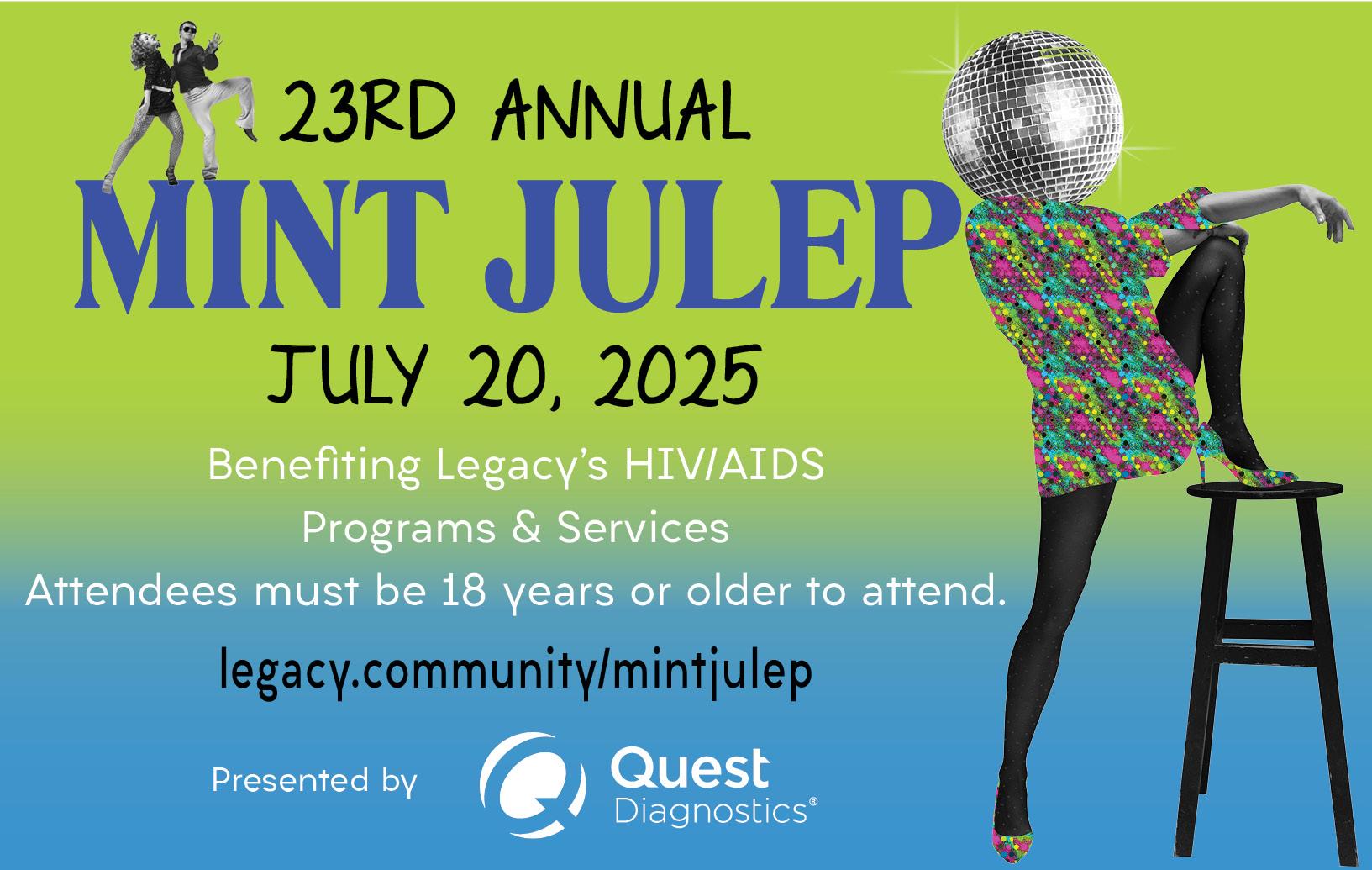 23RD ANNUAL
MINT JULEP
JULY 20, 2025

Benefiting Legacy's HIV/AIDS Programs & Services
Attendees must be 18 years or older to attend.

legacy.community/mintjulep

Presented by Quest Diagnostics®